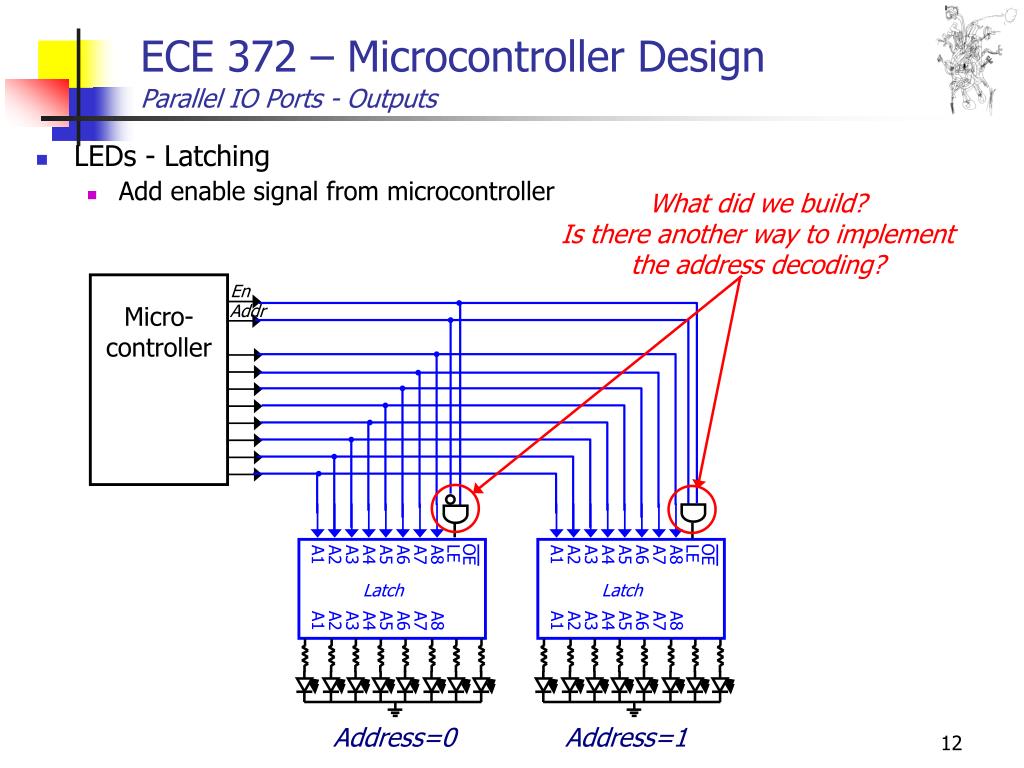 ECE 372 – Microcontroller Design
Parallel IO Ports - Outputs

LEDs - Latching
Add enable signal from microcontroller

What did we build?
Is there another way to implement the address decoding?

Micro-controller

En
Addr

A1 A2 A3 A4 A5 A6 A7 A8 LE $\overline{OE}$
Latch
A1 A2 A3 A4 A5 A6 A7 A8

A1 A2 A3 A4 A5 A6 A7 A8 LE $\overline{OE}$
Latch
A1 A2 A3 A4 A5 A6 A7 A8

Address=0
Address=1

12